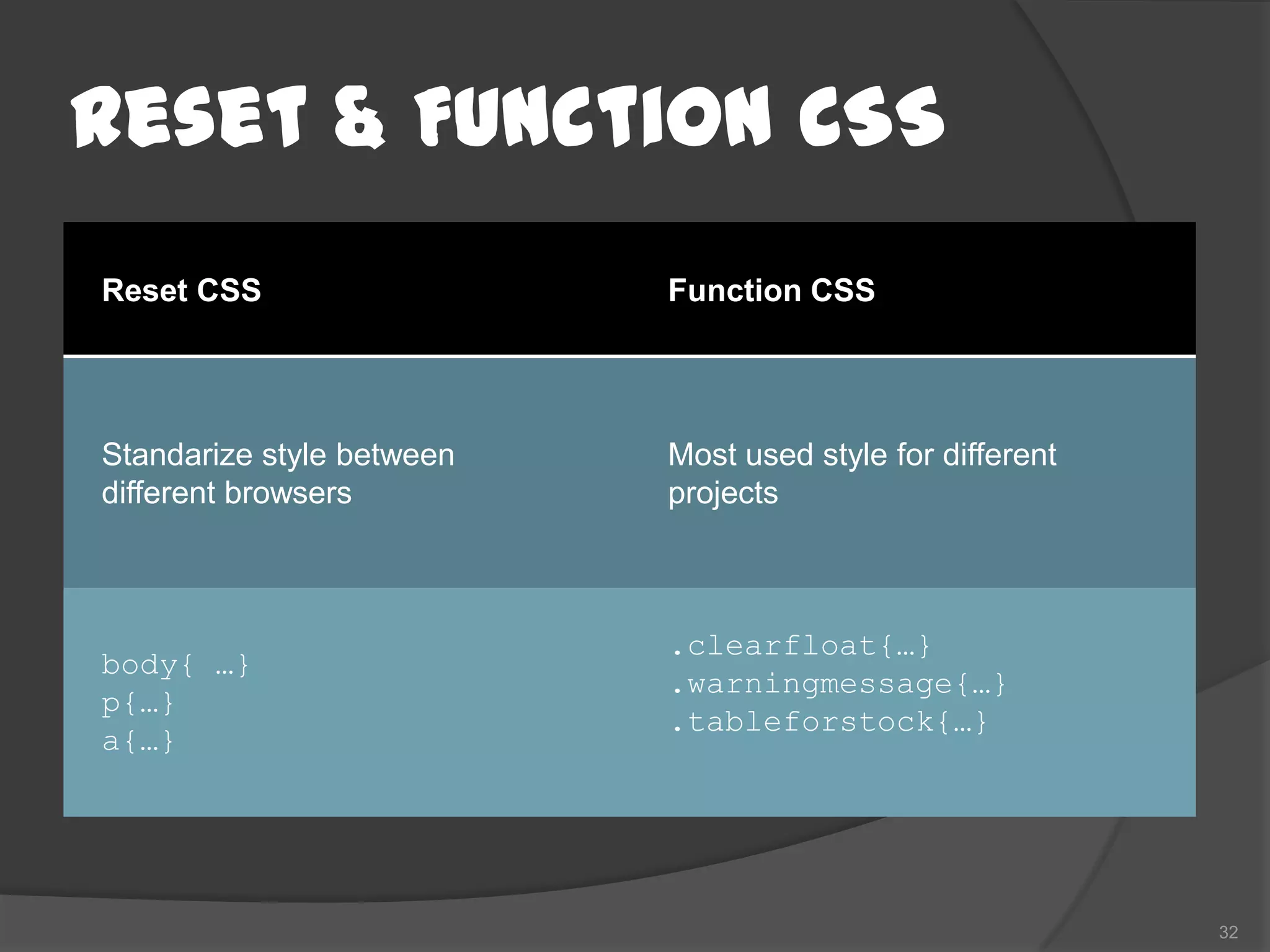 RESET & FUNCTION CSS

| Reset CSS | Function CSS |
|---|---|
| Standarize style between different browsers | Most used style for different projects |
| body{ …}<br>p{…}<br>a{…} | .clearfloat{…}<br>.warningmessage{…}<br>.tableforstock{…} |

32